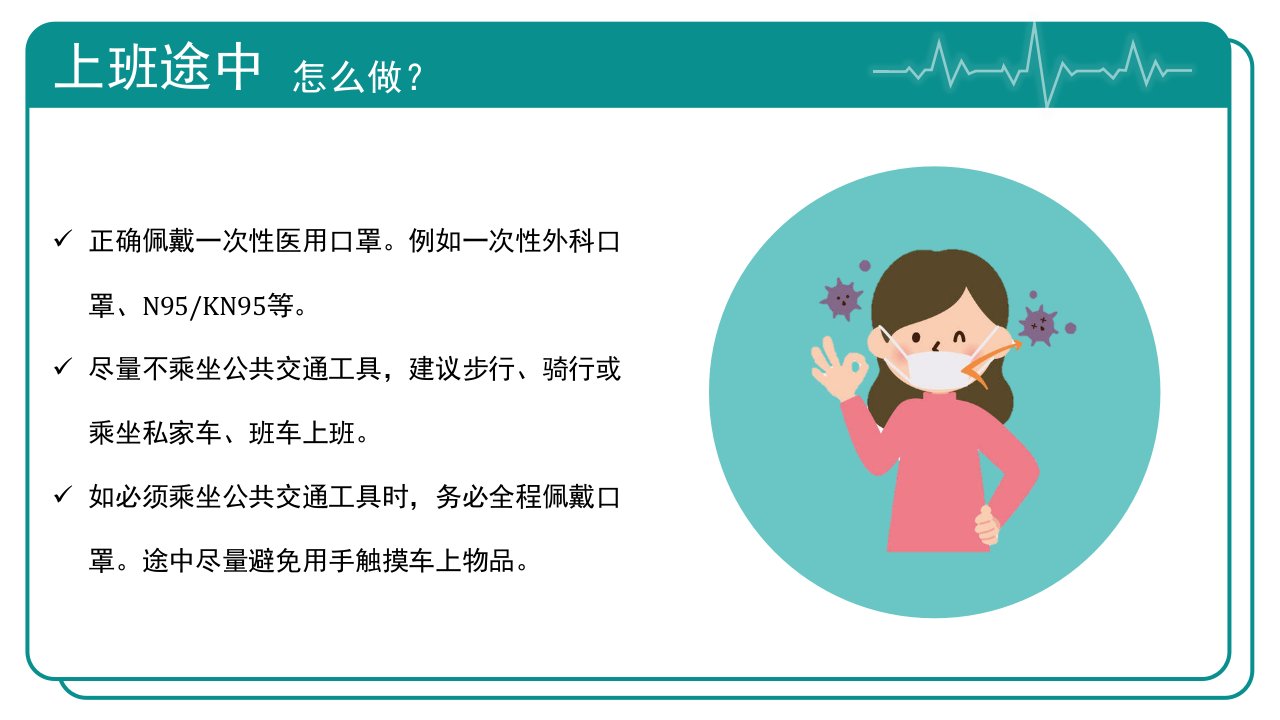 上班途中 怎么做？

✓ 正确佩戴一次性医用口罩。例如一次性外科口罩、N95/KN95等。

✓ 尽量不乘坐公共交通工具，建议步行、骑行或乘坐私家车、班车上班。

✓ 如必须乘坐公共交通工具时，务必全程佩戴口罩。途中尽量避免用手触摸车上物品。